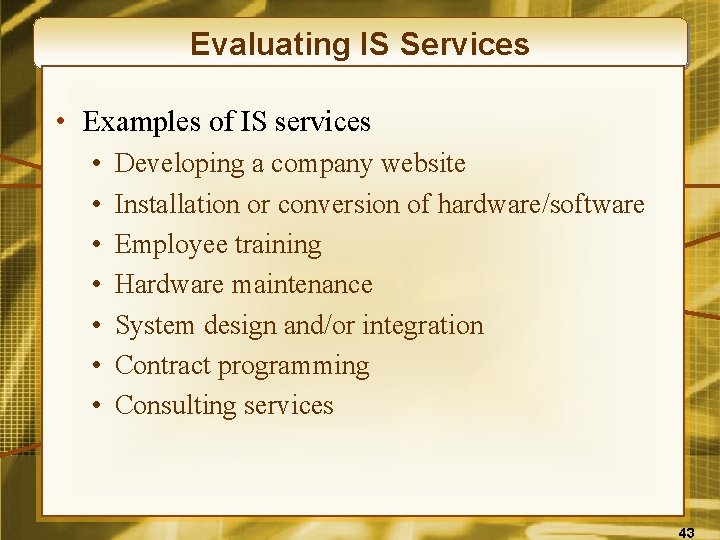 Evaluating IS Services

• Examples of IS services
  • Developing a company website
  • Installation or conversion of hardware/software
  • Employee training
  • Hardware maintenance
  • System design and/or integration
  • Contract programming
  • Consulting services

43